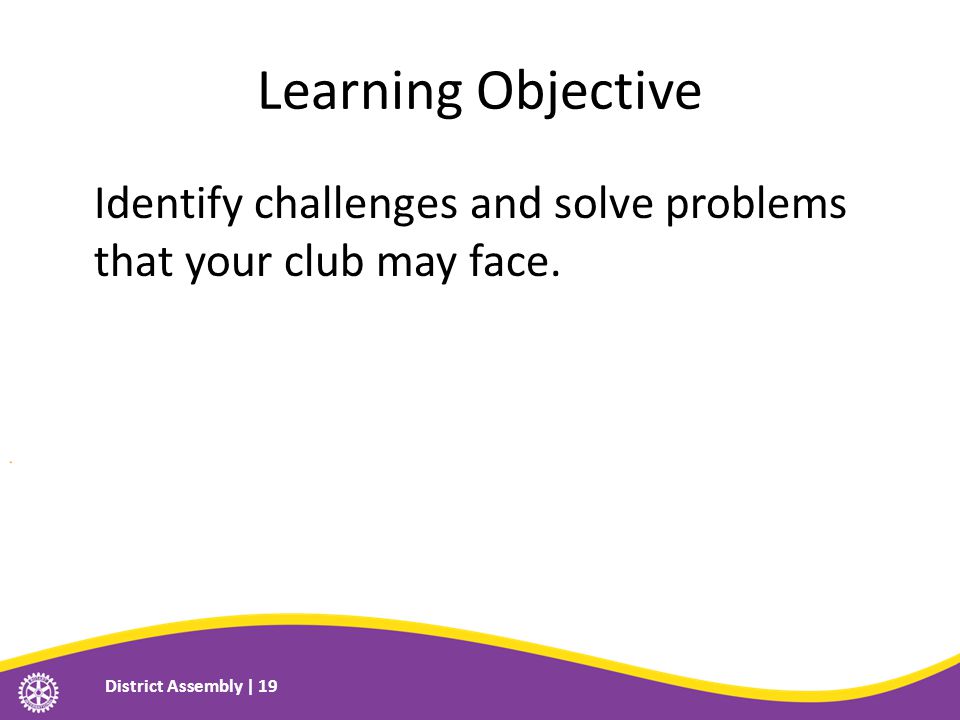 Learning Objective

Identify challenges and solve problems that your club may face.

District Assembly | 19